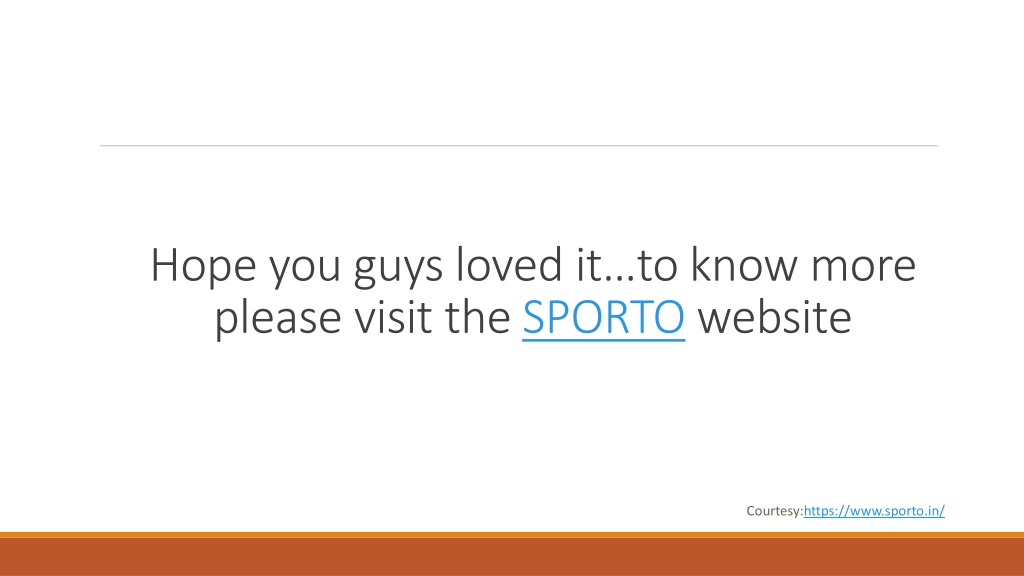 Hope you guys loved it…to know more please visit the SPORTO website

Courtesy:https://www.sporto.in/